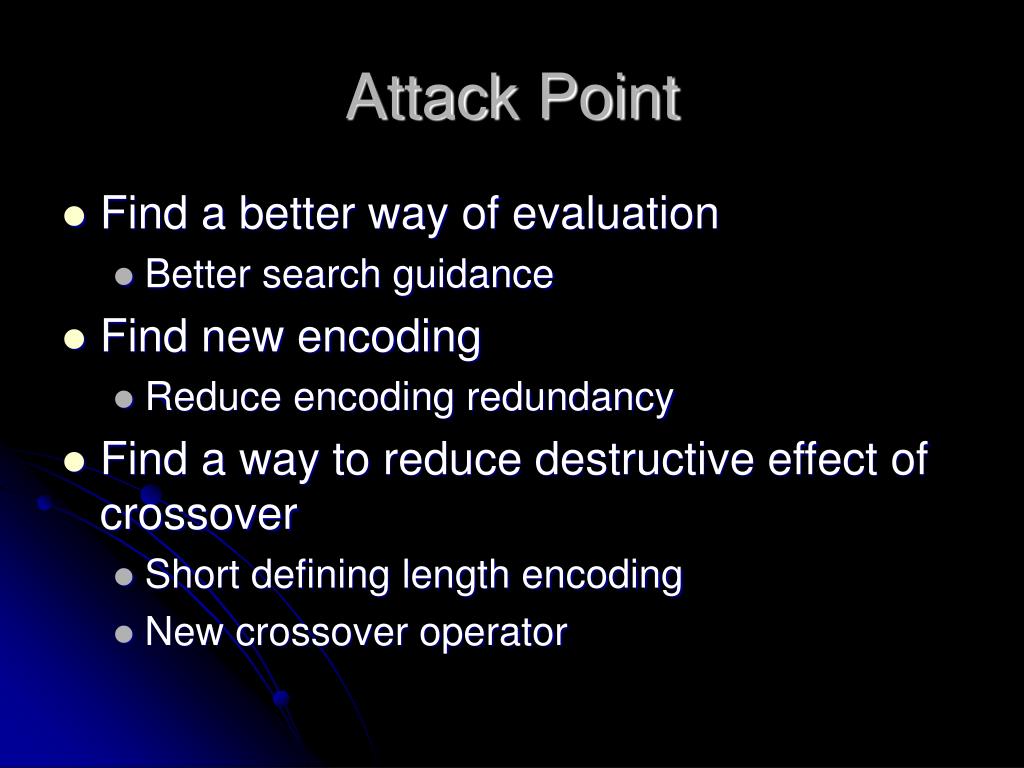 Attack Point

- Find a better way of evaluation
  - Better search guidance
- Find new encoding
  - Reduce encoding redundancy
- Find a way to reduce destructive effect of crossover
  - Short defining length encoding
  - New crossover operator